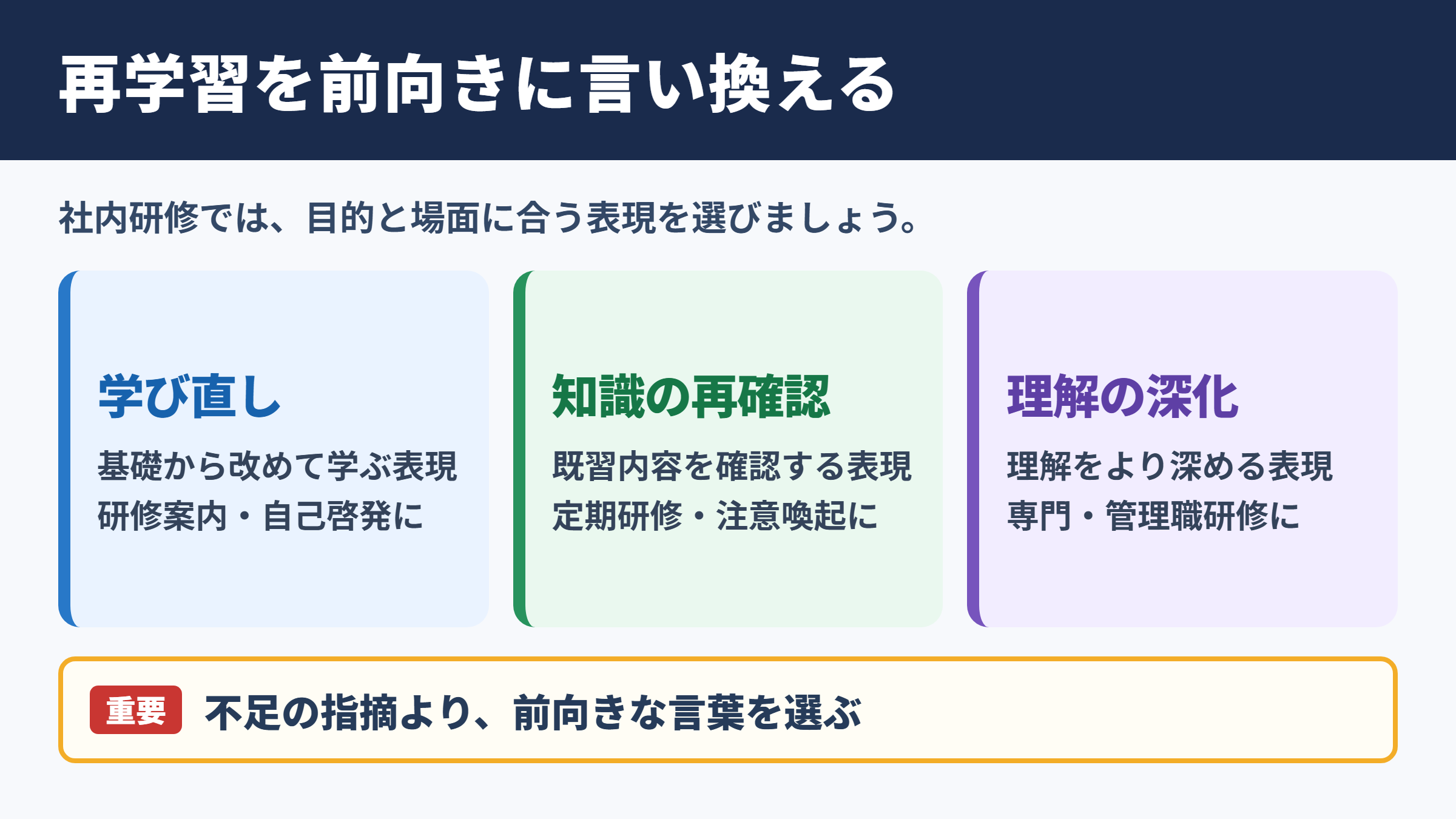 再学習を前向きに言い換える

社内研修では、目的と場面に合う表現を選びましょう。

学び直し

基礎から改めて学ぶ表現
研修案内・自己啓発に

知識の再確認

既習内容を確認する表現
定期研修・注意喚起に

理解の深化

理解をより深める表現
専門・管理職研修に

重要 不足の指摘より、前向きな言葉を選ぶ